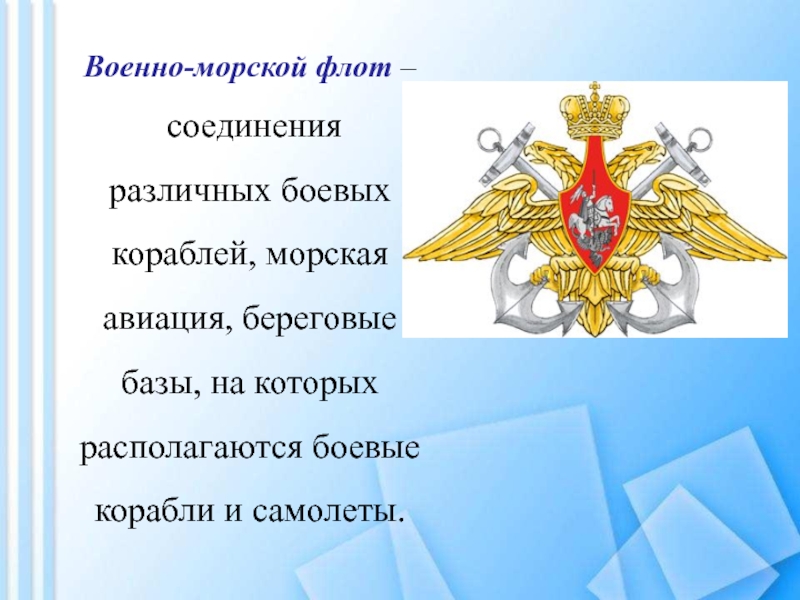 Военно-морской флот – соединения различных боевых кораблей, морская авиация, береговые базы, на которых располагаются боевые корабли и самолеты.